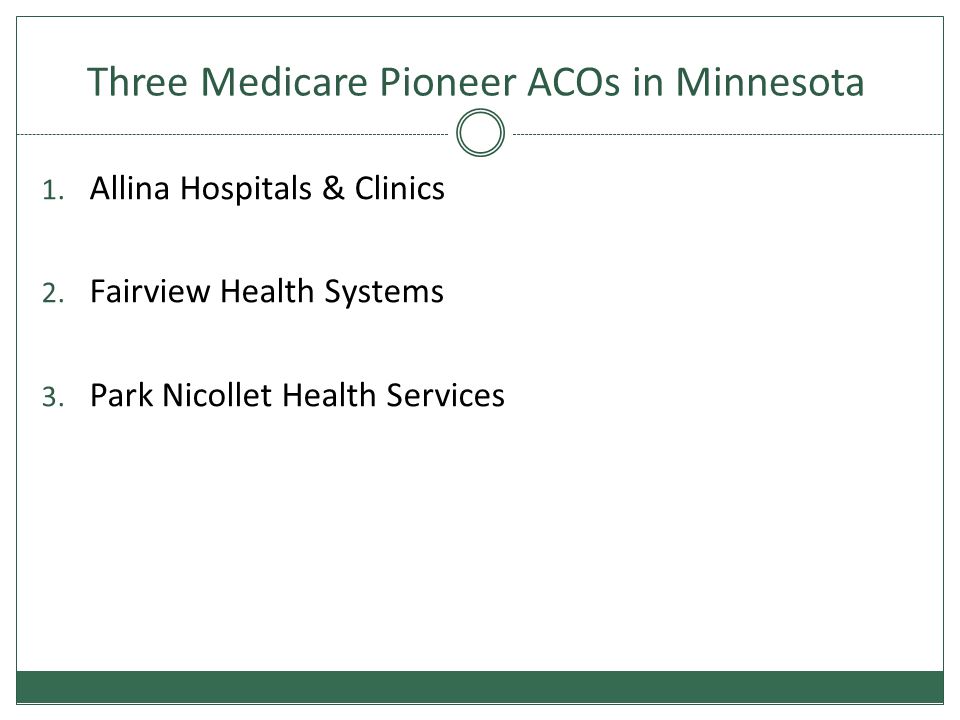 Three Medicare Pioneer ACOs in Minnesota

1. Allina Hospitals & Clinics

2. Fairview Health Systems

3. Park Nicollet Health Services